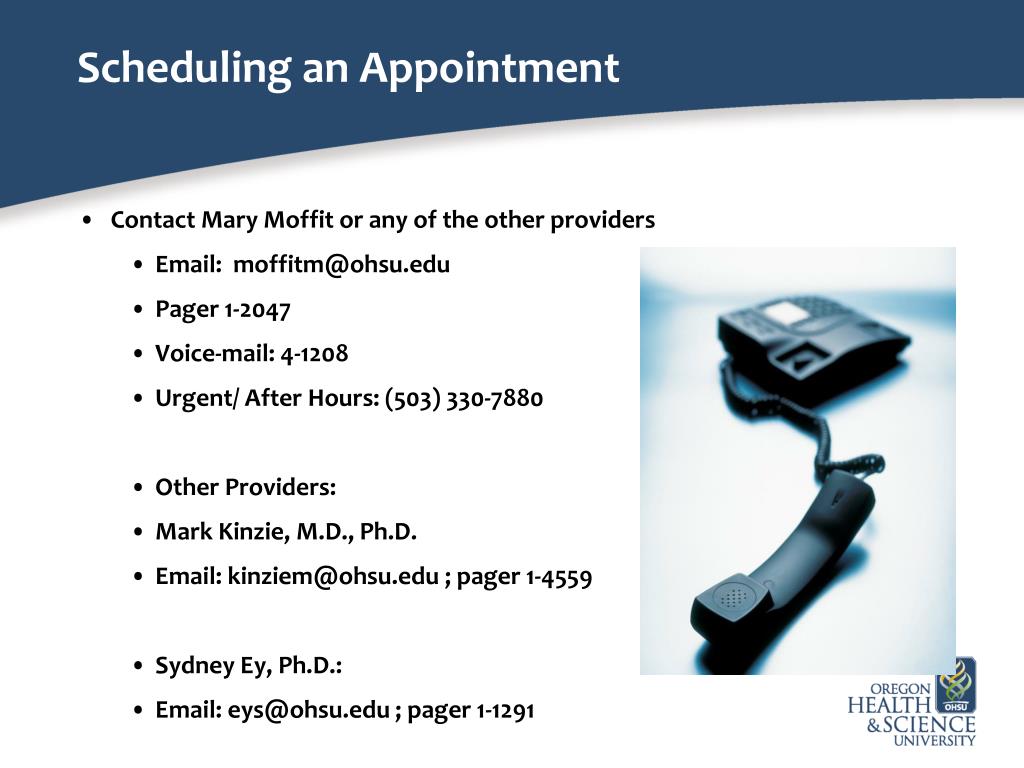 Scheduling an Appointment

• Contact Mary Moffit or any of the other providers

• Email: moffitm@ohsu.edu

• Pager 1-2047

• Voice-mail: 4-1208

• Urgent/ After Hours: (503) 330-7880

• Other Providers:

• Mark Kinzie, M.D., Ph.D.

• Email: kinziem@ohsu.edu ; pager 1-4559

• Sydney Ey, Ph.D.:

• Email: eys@ohsu.edu ; pager 1-1291

OREGON HEALTH & SCIENCE UNIVERSITY
OHSU